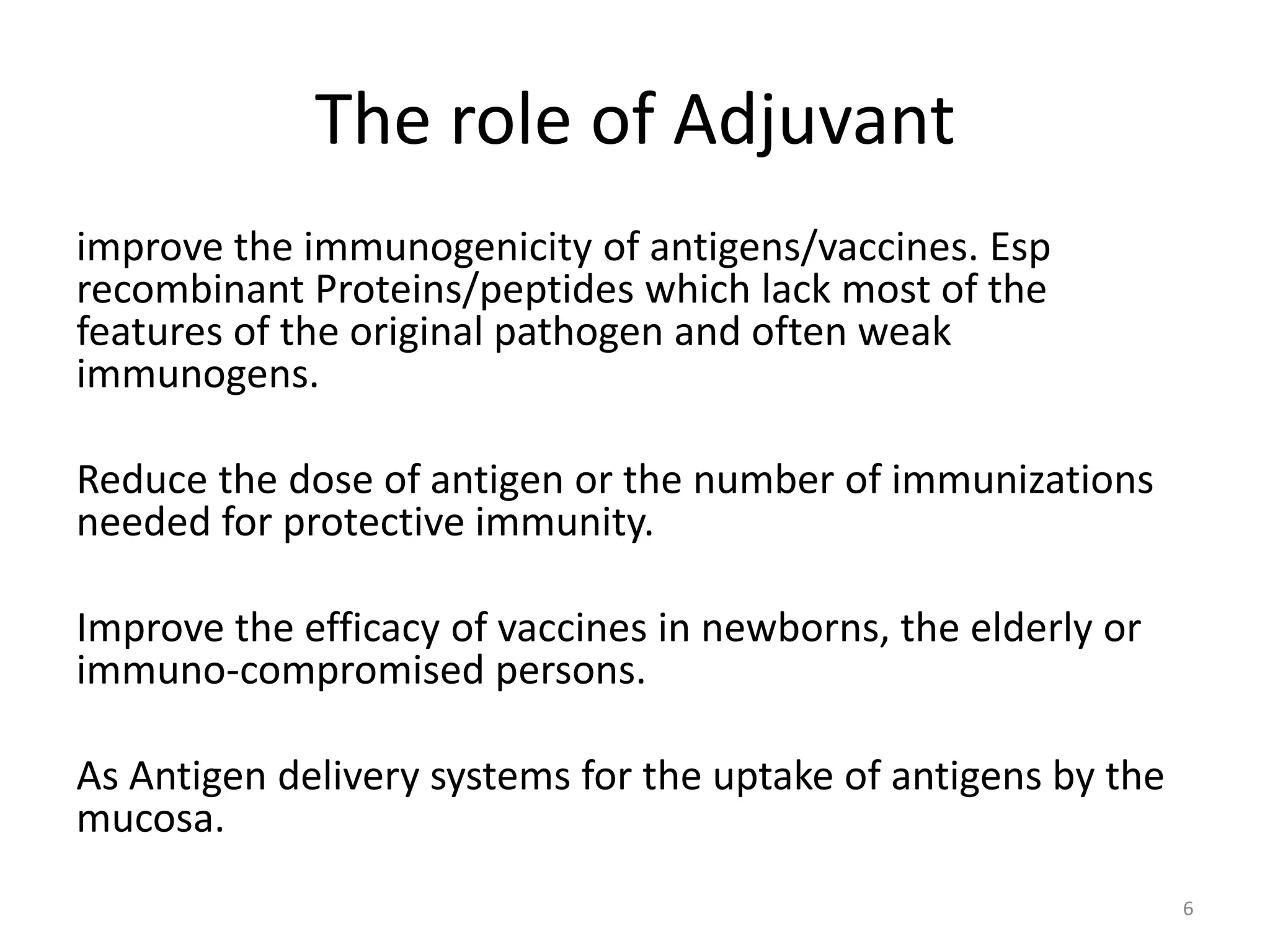 The role of Adjuvant

improve the immunogenicity of antigens/vaccines. Esp recombinant Proteins/peptides which lack most of the features of the original pathogen and often weak immunogens.

Reduce the dose of antigen or the number of immunizations needed for protective immunity.

Improve the efficacy of vaccines in newborns, the elderly or immuno-compromised persons.

As Antigen delivery systems for the uptake of antigens by the mucosa.

6